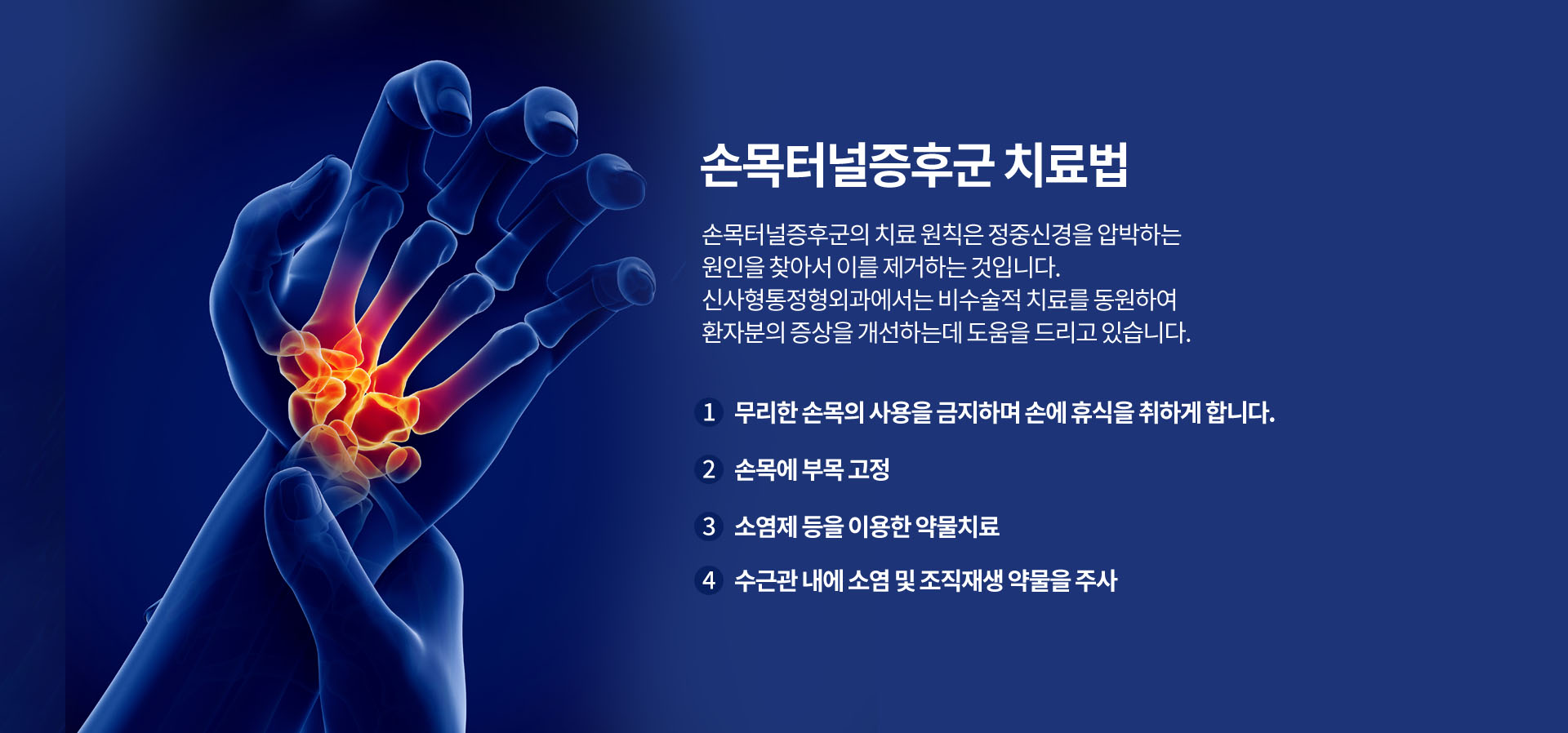 손목터널증후군 치료법

손목터널증후군의 치료 원칙은 정중신경을 압박하는 원인을 찾아서 이를 제거하는 것입니다.
신사형통정형외과에서는 비수술적 치료를 동원하여 환자분의 증상을 개선하는데 도움을 드리고 있습니다.

1 무리한 손목의 사용을 금지하며 손에 휴식을 취하게 합니다.

2 손목에 부목 고정

3 소염제 등을 이용한 약물치료

4 수근관 내에 소염 및 조직재생 약물을 주사